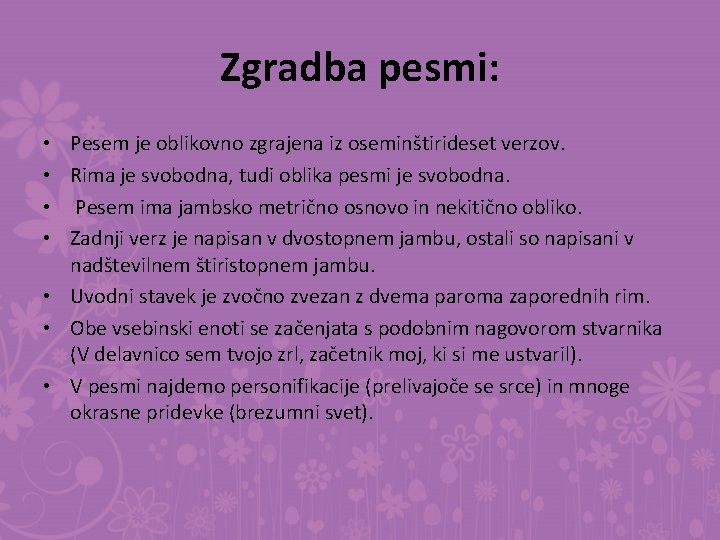 Zgradba pesmi:

• Pesem je oblikovno zgrajena iz oseminštirideset verzov.
• Rima je svobodna, tudi oblika pesmi je svobodna.
• Pesem ima jambsko metrično osnovo in nekitično obliko.
• Zadnji verz je napisan v dvostopnem jambu, ostali so napisani v nadštevilnem štiristopnem jambu.
• Uvodni stavek je zvočno zvezan z dvema paroma zaporednih rim.
• Obe vsebinski enoti se začenjata s podobnim nagovorom stvarnika (V delavnico sem tvojo zrl, začetnik moj, ki si me ustvaril).
• V pesmi najdemo personifikacije (prelivajoče se srce) in mnoge okrasne pridevke (brezumni svet).